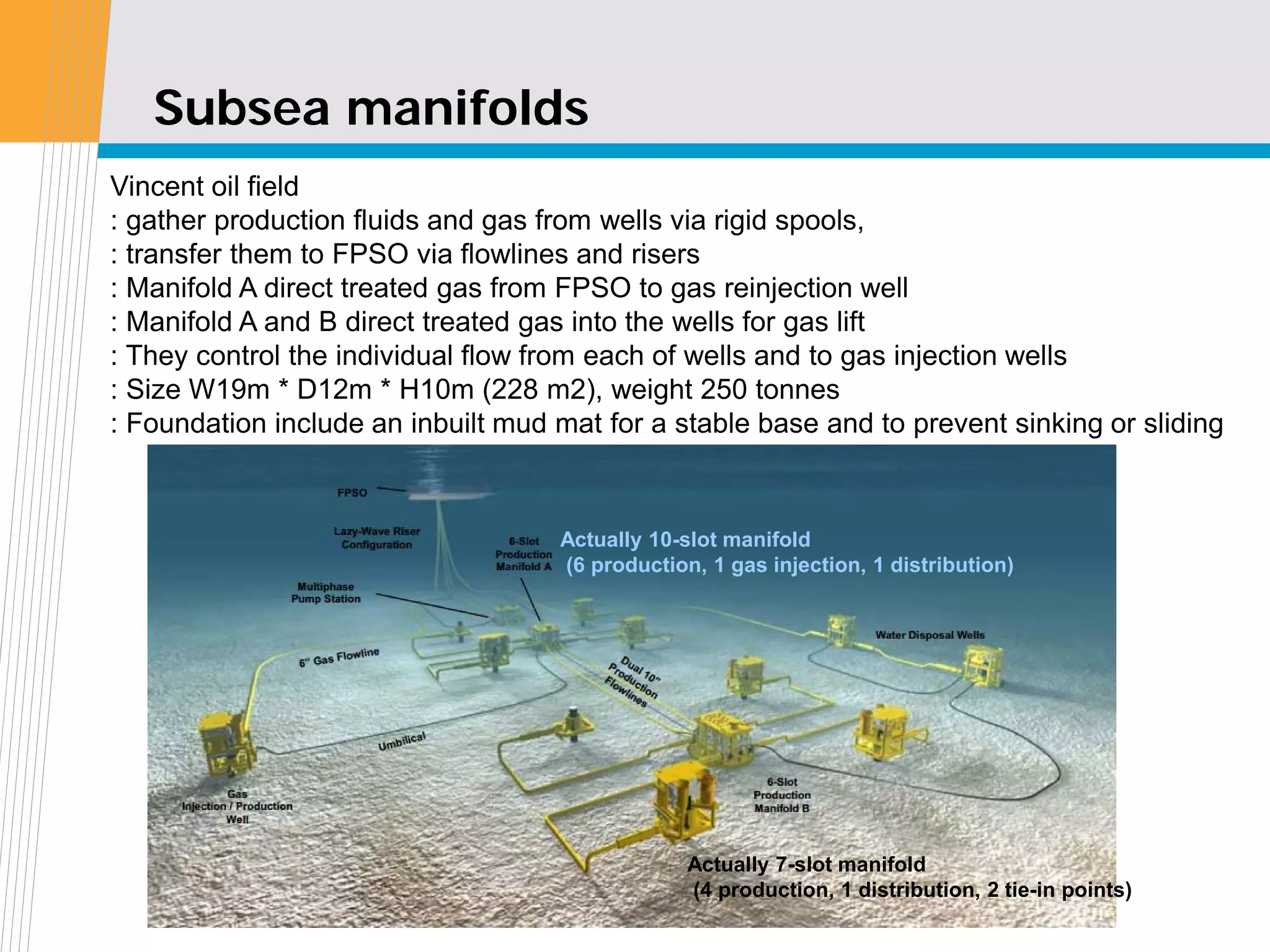 Subsea manifolds

Vincent oil field
: gather production fluids and gas from wells via rigid spools,
: transfer them to FPSO via flowlines and risers
: Manifold A direct treated gas from FPSO to gas reinjection well
: Manifold A and B direct treated gas into the wells for gas lift
: They control the individual flow from each of wells and to gas injection wells
: Size W19m * D12m * H10m (228 m2), weight 250 tonnes
: Foundation include an inbuilt mud mat for a stable base and to prevent sinking or sliding

FPSO

Lazy-Wave Riser Configuration

6-Slot Production Manifold A

Actually 10-slot manifold
(6 production, 1 gas injection, 1 distribution)

Multiphase Pump Station

6" Gas Flowline

Dual 10" Production Flowlines

Water Disposal Wells

Umbilical

Gas Injection / Production Well

6-Slot Production Manifold B

Actually 7-slot manifold
(4 production, 1 distribution, 2 tie-in points)